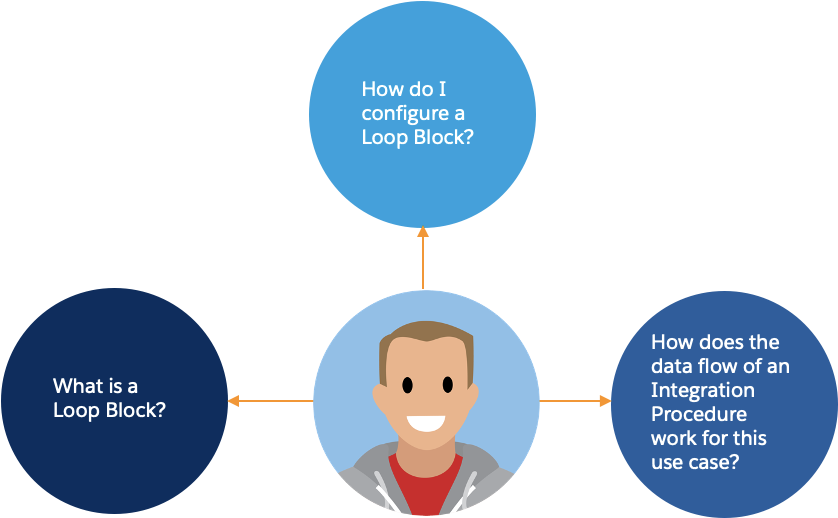 How do I configure a Loop Block?

What is a Loop Block?

How does the data flow of an Integration Procedure work for this use case?